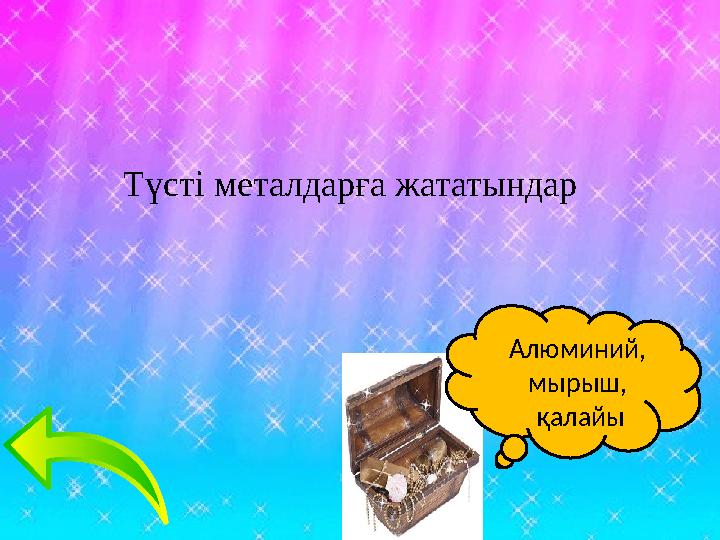 Түсті металдарға жататындар

Алюминий, мырыш, қалайы